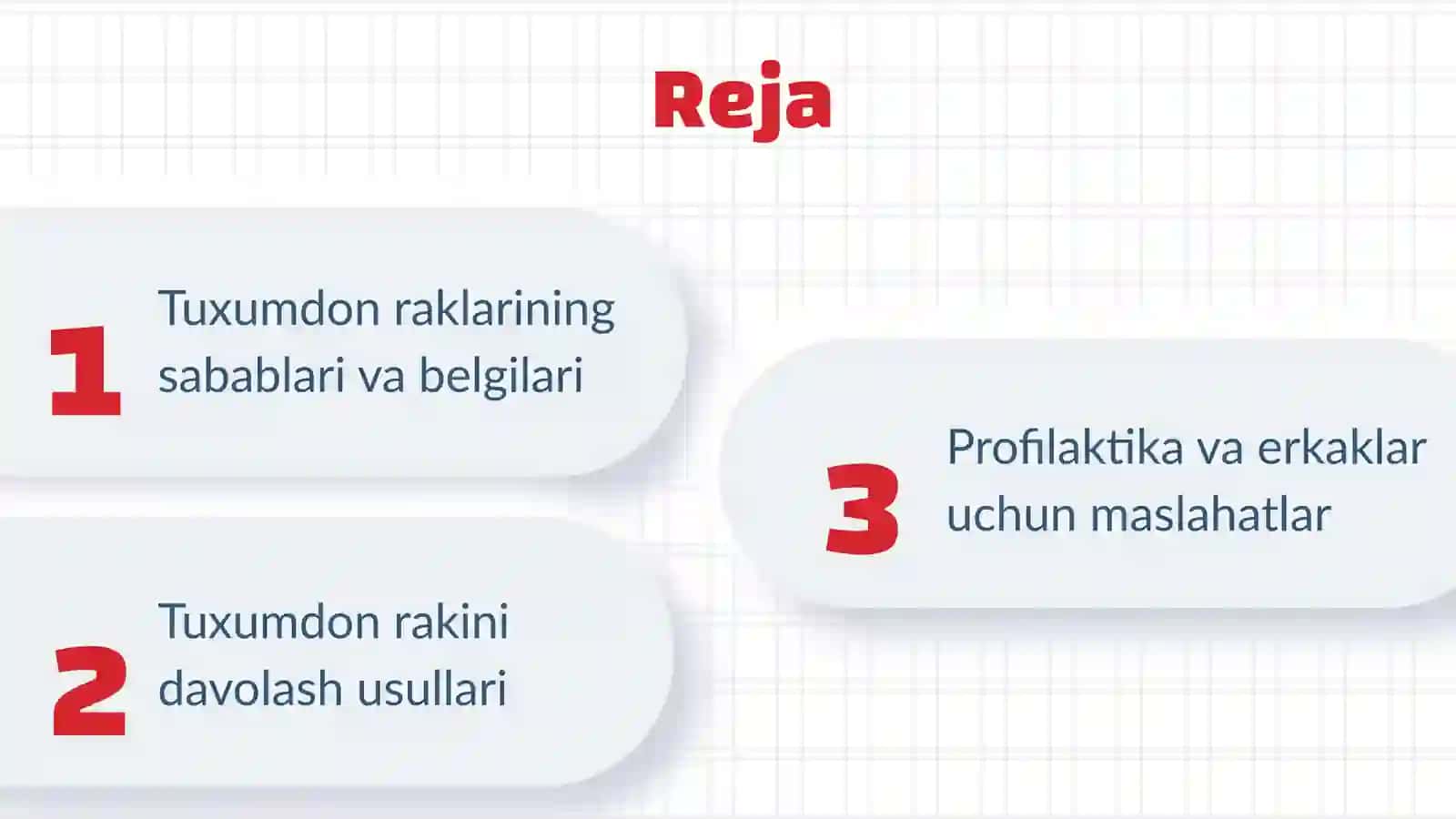 Reja

1 Tuxumdon raklarining sabablari va belgilari

2 Tuxumdon rakini davolash usullari

3 Profilaktika va erkaklar uchun maslahatlar